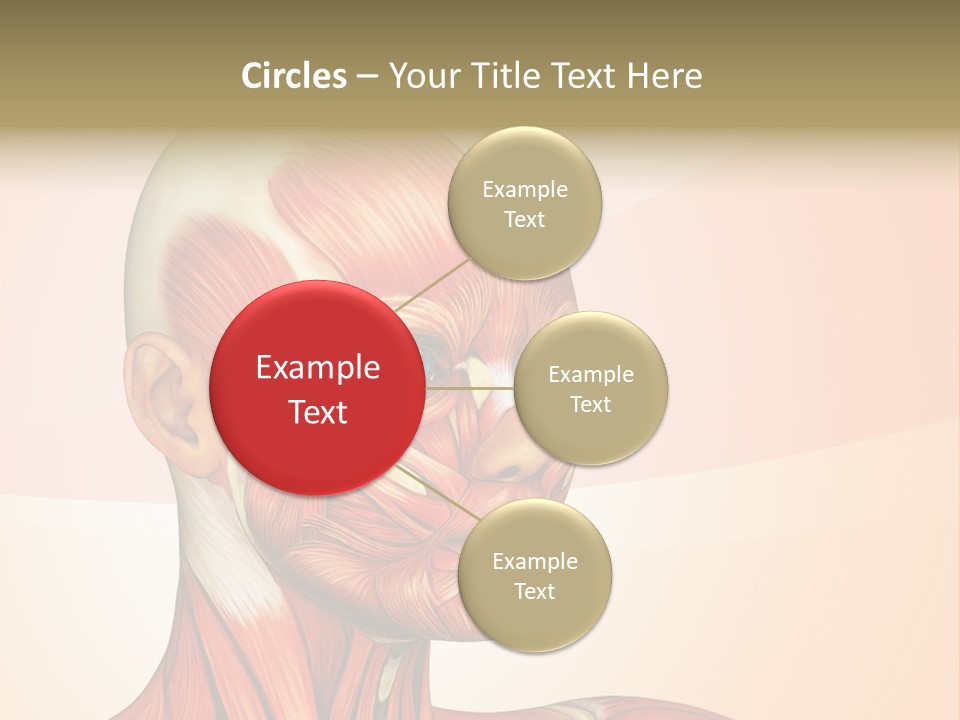 Circles – Your Title Text Here

Example Text

Example Text

Example Text

Example Text